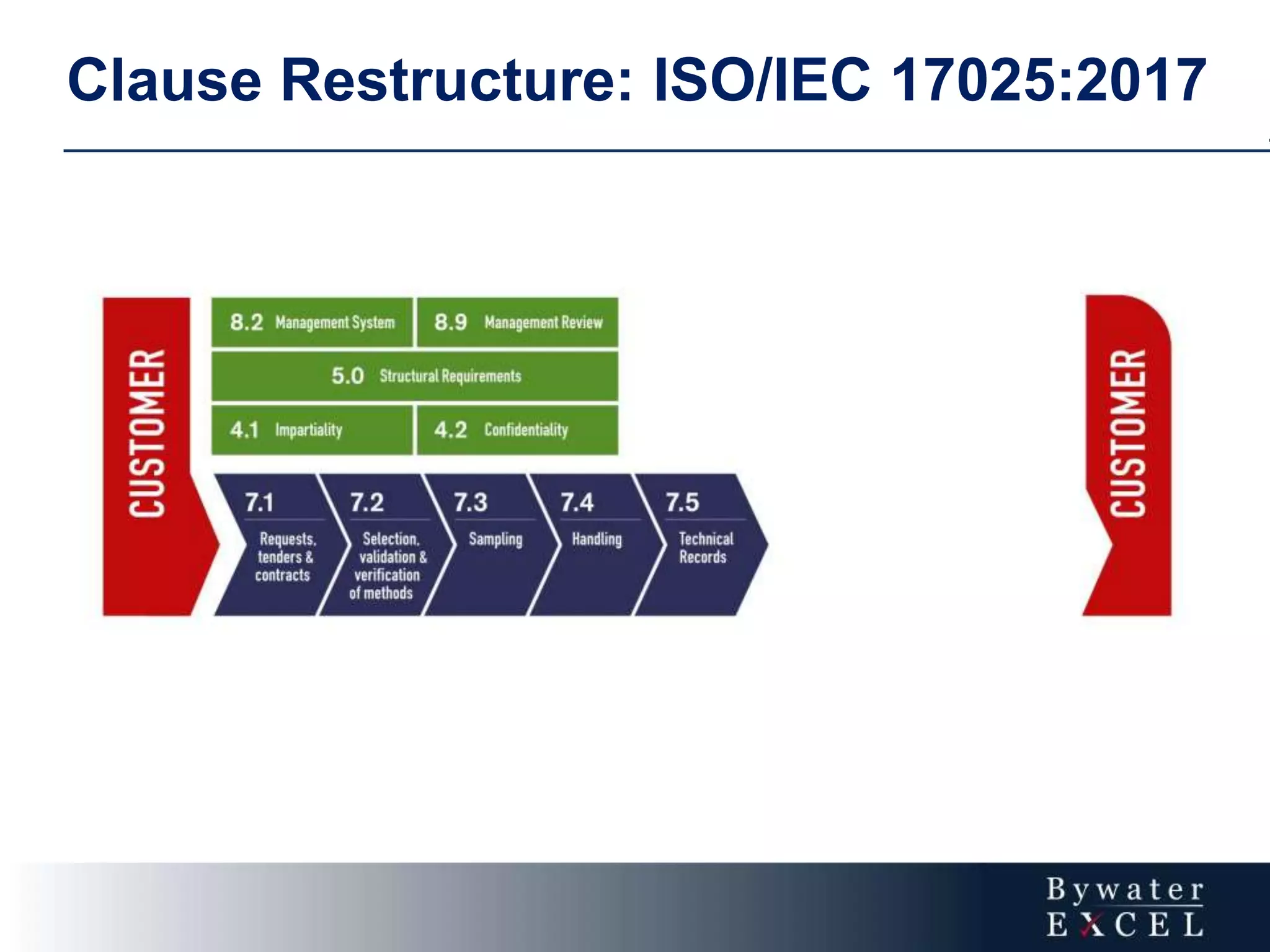 Clause Restructure: ISO/IEC 17025:2017

CUSTOMER

8.2 Management System

8.9 Management Review

5.0 Structural Requirements

4.1 Impartiality

4.2 Confidentiality

7.1 Requests, tenders & contracts

7.2 Selection, validation & verification of methods

7.3 Sampling

7.4 Handling

7.5 Technical Records

CUSTOMER

Bywater EXCEL